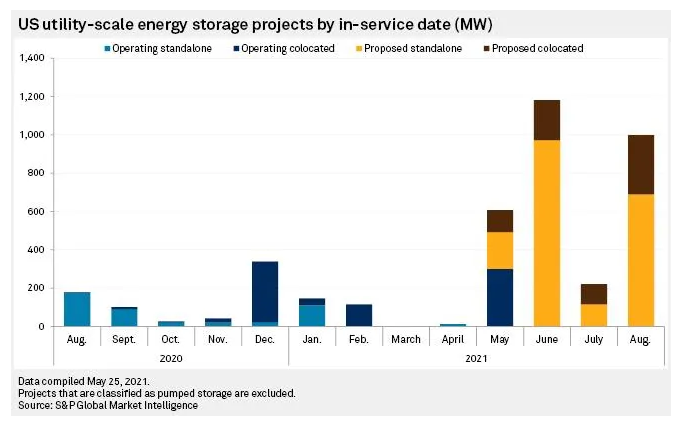 US utility-scale energy storage projects by in-service date (MW)

Operating standalone
Operating colocated
Proposed standalone
Proposed colocated

1,400
1,200
1,000
800
600
400
200
0

Aug.
Sept.
Oct.
Nov.
Dec.
Jan.
Feb.
March
April
May
June
July
Aug.

2020
2021

Data compiled May 25, 2021.
Projects that are classified as pumped storage are excluded.
Source: S&P Global Market Intelligence